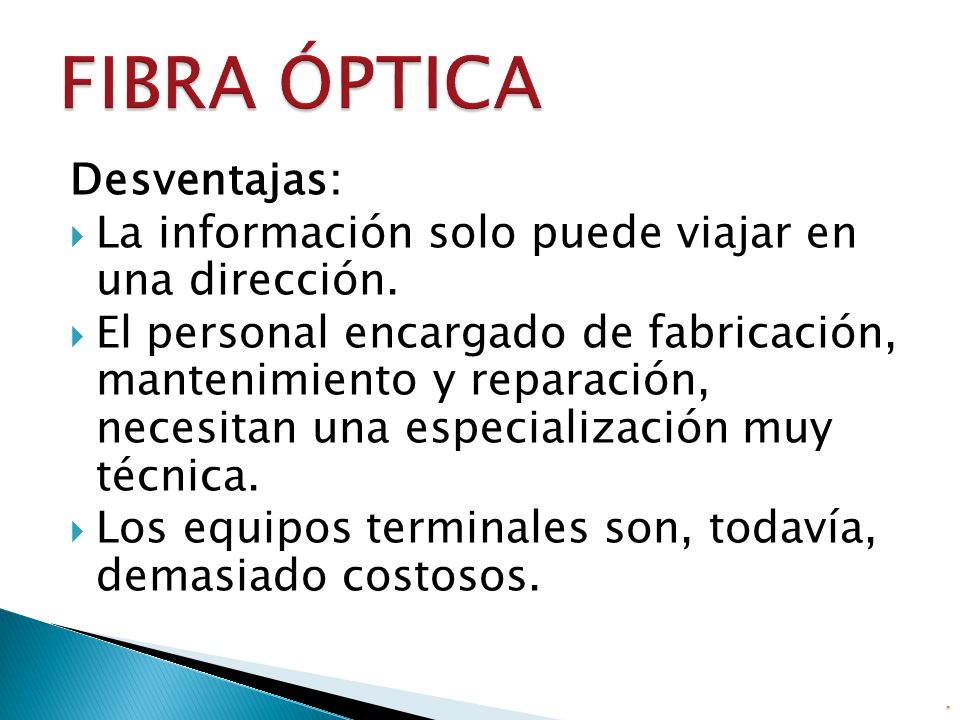 FIBRA ÓPTICA

Desventajas:

La información solo puede viajar en una dirección.

El personal encargado de fabricación, mantenimiento y reparación, necesitan una especialización muy técnica.

Los equipos terminales son, todavía, demasiado costosos.